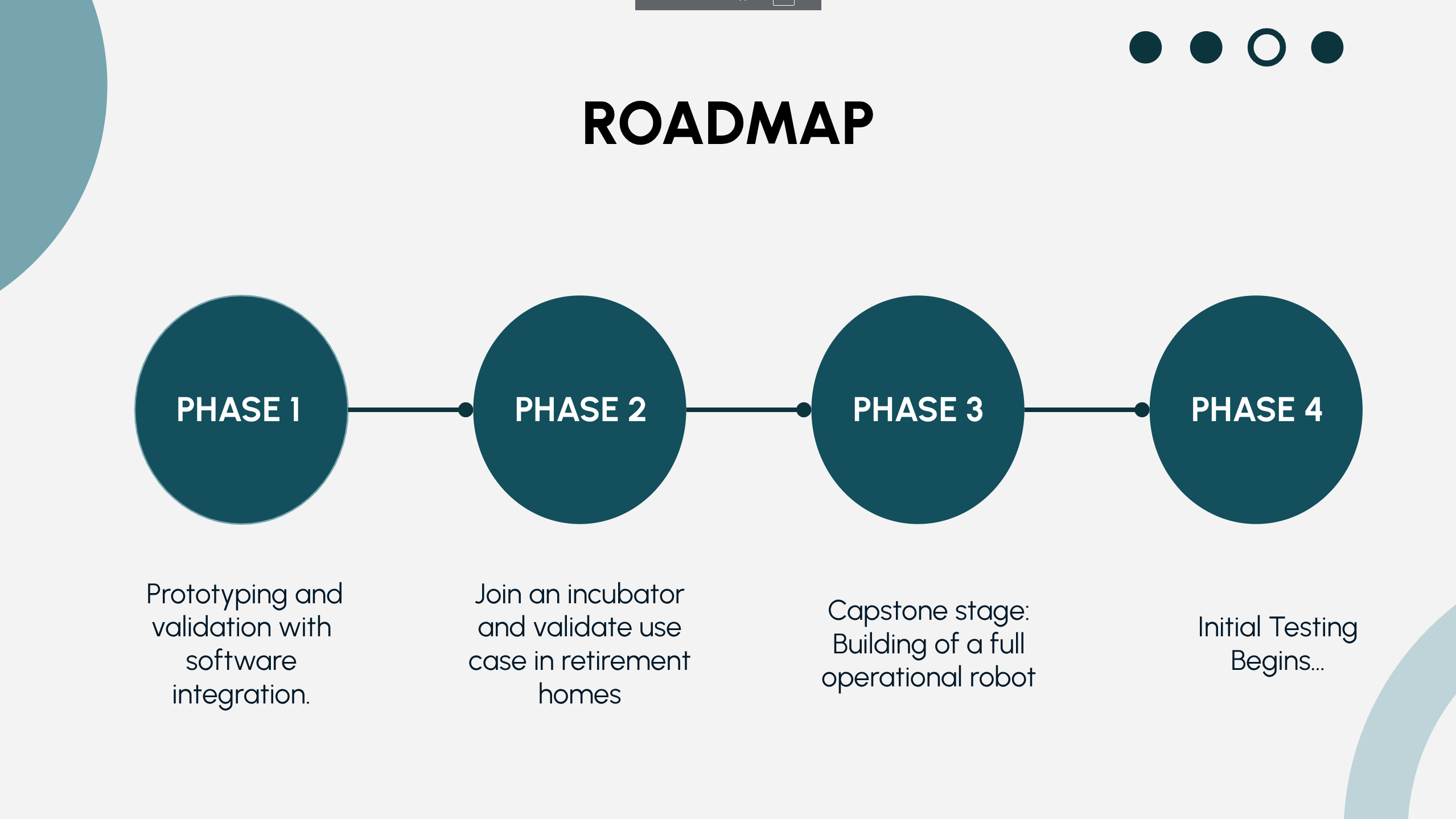 ROADMAP

PHASE 1

PHASE 2

PHASE 3

PHASE 4

Prototyping and validation with software integration.

Join an incubator and validate use case in retirement homes

Capstone stage: Building of a full operational robot

Initial Testing Begins...